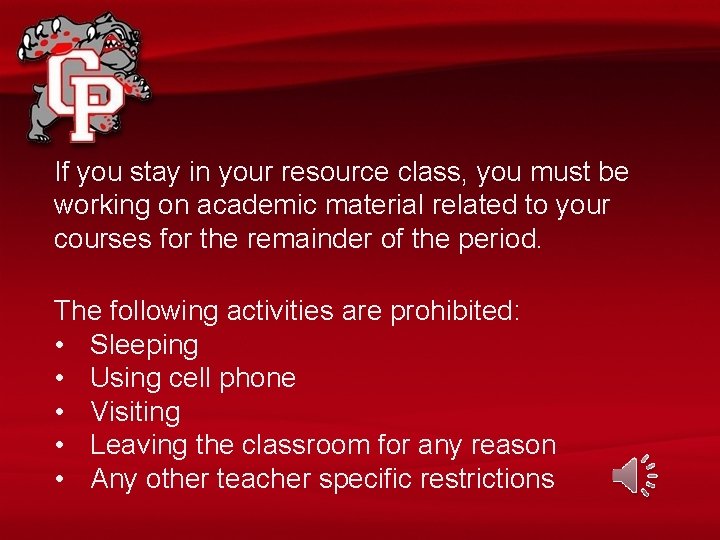 CP

If you stay in your resource class, you must be working on academic material related to your courses for the remainder of the period.

The following activities are prohibited:
• Sleeping
• Using cell phone
• Visiting
• Leaving the classroom for any reason
• Any other teacher specific restrictions